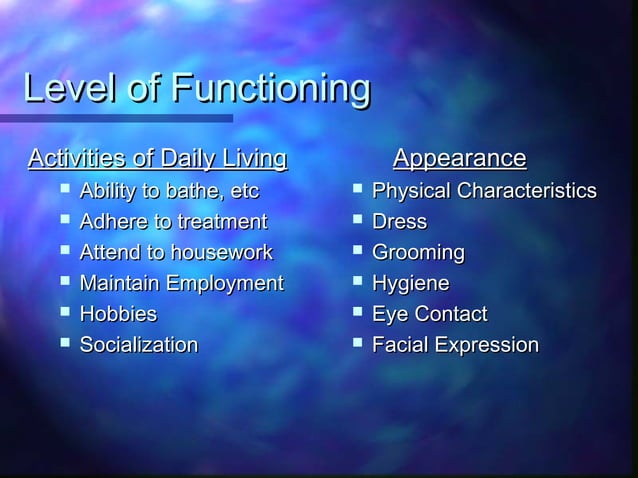 Level of Functioning

Activities of Daily Living
- Ability to bathe, etc
- Adhere to treatment
- Attend to housework
- Maintain Employment
- Hobbies
- Socialization

Appearance
- Physical Characteristics
- Dress
- Grooming
- Hygiene
- Eye Contact
- Facial Expression